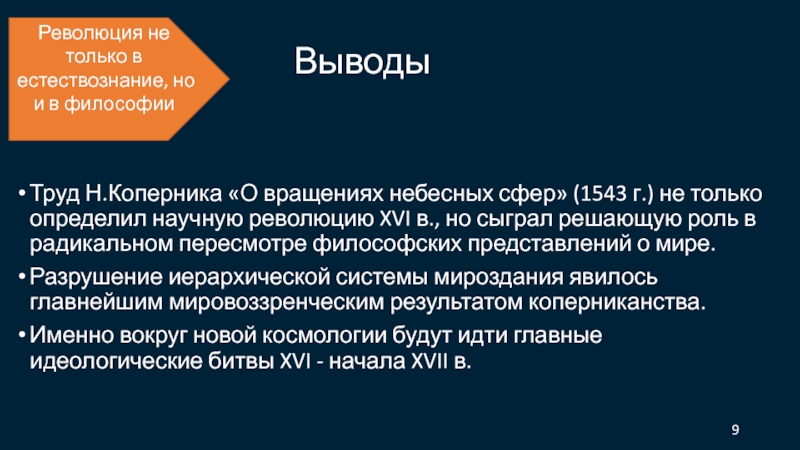 Революция не только в естествознание, но и в философии

Выводы

• Труд Н.Коперника «О вращениях небесных сфер» (1543 г.) не только определил научную революцию XVI в., но сыграл решающую роль в радикальном пересмотре философских представлений о мире.

• Разрушение иерархической системы мироздания явилось главнейшим мировоззренческим результатом коперниканства.

• Именно вокруг новой космологии будут идти главные идеологические битвы XVI - начала XVII в.

9